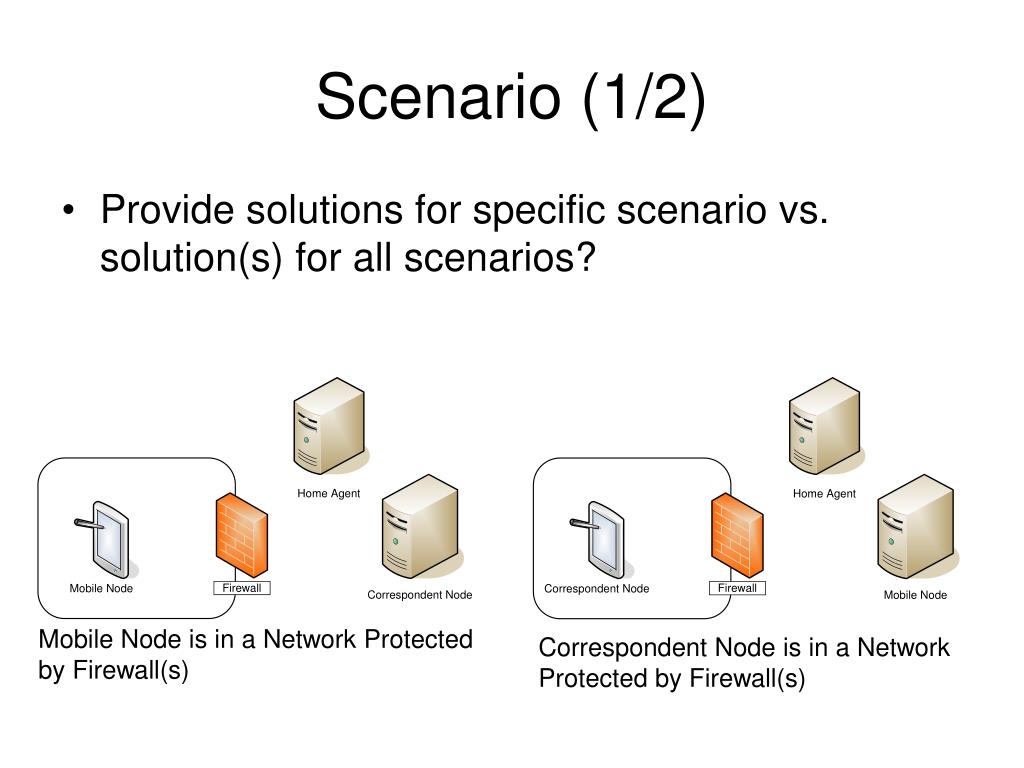 Scenario (1/2)

• Provide solutions for specific scenario vs. solution(s) for all scenarios?

Home Agent

Mobile Node

Firewall

Correspondent Node

Mobile Node is in a Network Protected by Firewall(s)

Home Agent

Correspondent Node

Firewall

Mobile Node

Correspondent Node is in a Network Protected by Firewall(s)